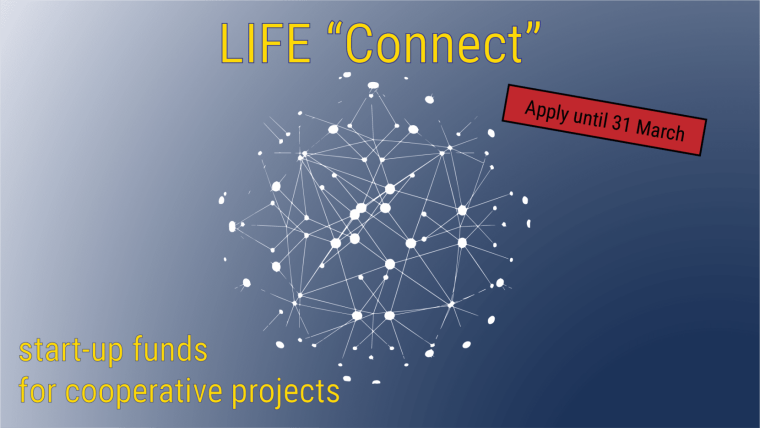 LIFE “Connect”

Apply until 31 March

start-up funds
for cooperative projects